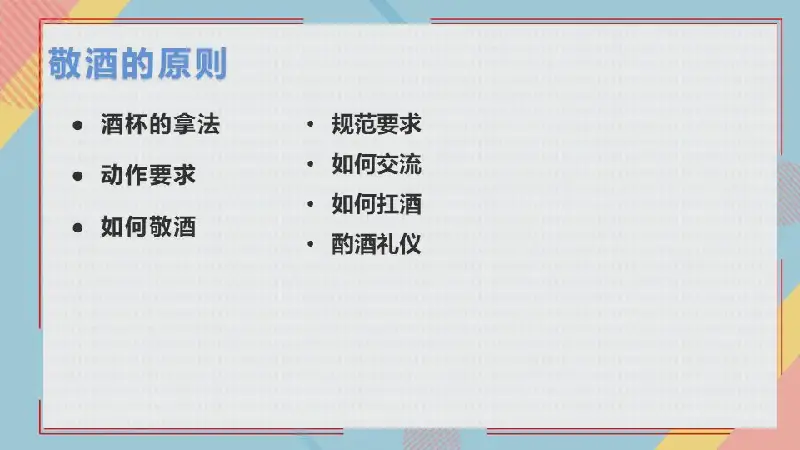 敬酒的原则

- 酒杯的拿法
- 动作要求
- 如何敬酒

- 规范要求
- 如何交流
- 如何扛酒
- 酌酒礼仪